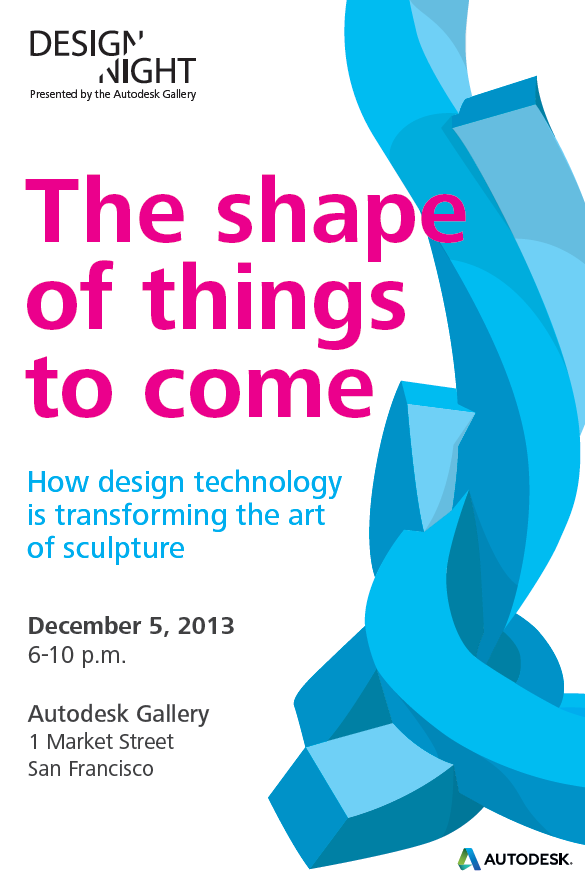 DESIGN NIGHT
Presented by the Autodesk Gallery

The shape of things to come

How design technology is transforming the art of sculpture

December 5, 2013
6-10 p.m.

Autodesk Gallery
1 Market Street
San Francisco

AUTODESK.